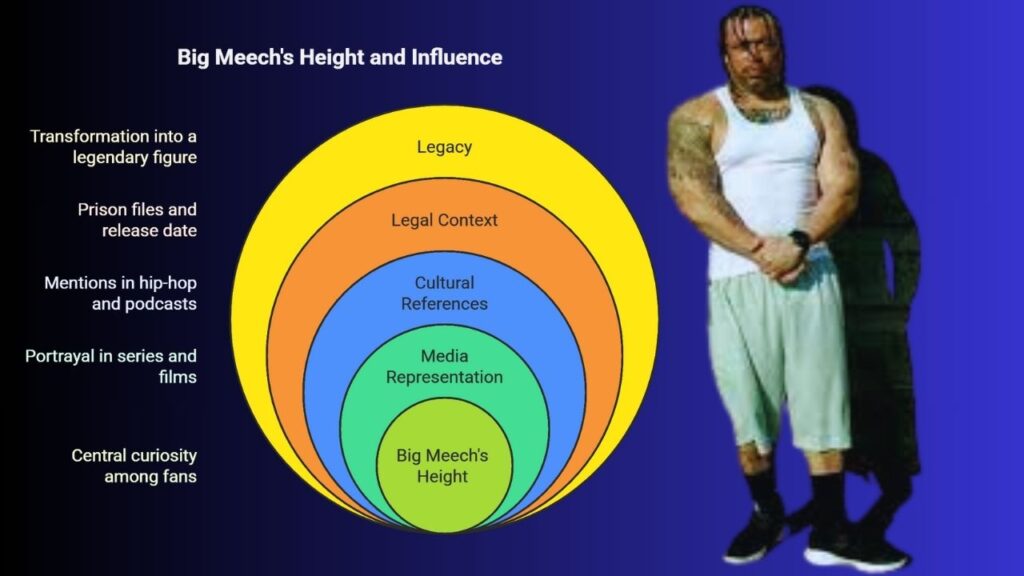 Big Meech's Height and Influence

Transformation into a legendary figure

Prison files and release date

Mentions in hip-hop and podcasts

Portrayal in series and films

Central curiosity among fans

Legacy

Legal Context

Cultural References

Media Representation

Big Meech's Height